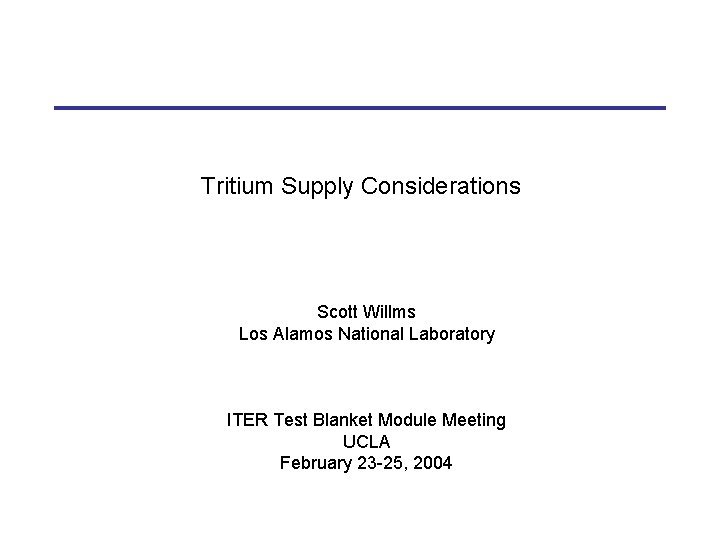 Tritium Supply Considerations

Scott Willms
Los Alamos National Laboratory

ITER Test Blanket Module Meeting
UCLA
February 23-25, 2004